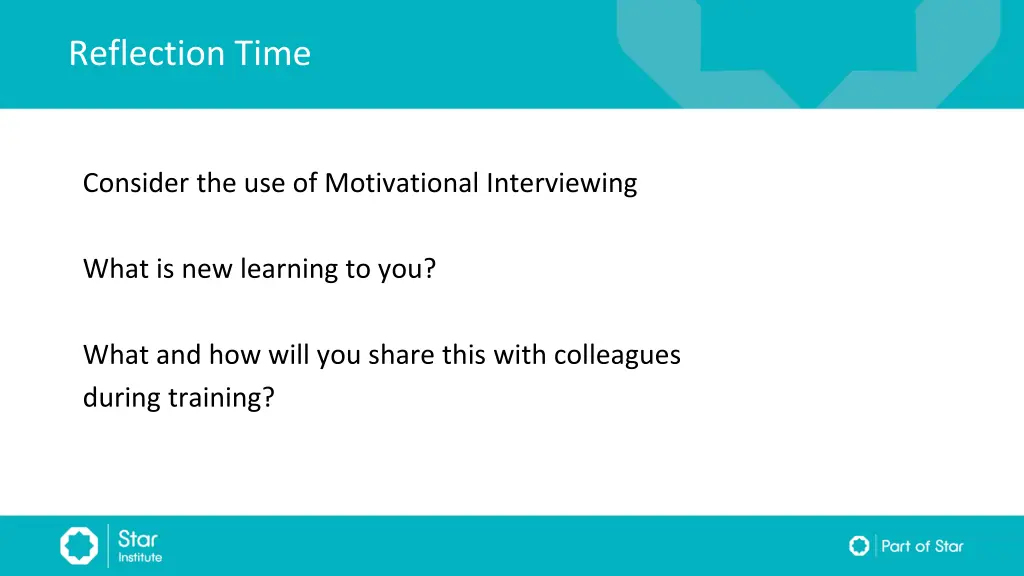 Reflection Time

Consider the use of Motivational Interviewing

What is new learning to you?

What and how will you share this with colleagues during training?

Star Institute

Part of Star